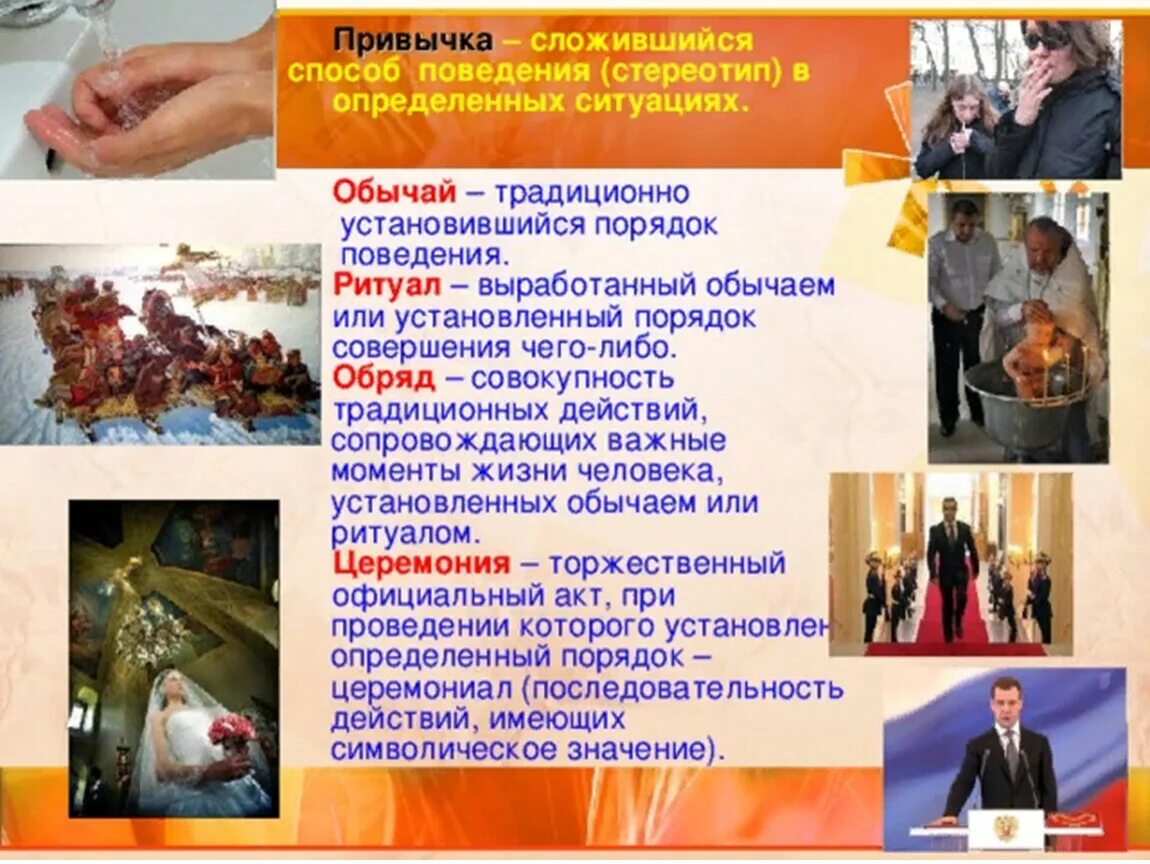 Привычка – сложившийся способ поведения (стереотип) в определенных ситуациях.

Обычай – традиционно установившийся порядок поведения.
Ритуал – выработанный обычаем или установленный порядок совершения чего-либо.
Обряд – совокупность традиционных действий, сопровождающих важные моменты жизни человека, установленных обычаем или ритуалом.
Церемония – торжественный официальный акт, при проведении которого установлен определенный порядок – церемониал (последовательность действий, имеющих символическое значение).